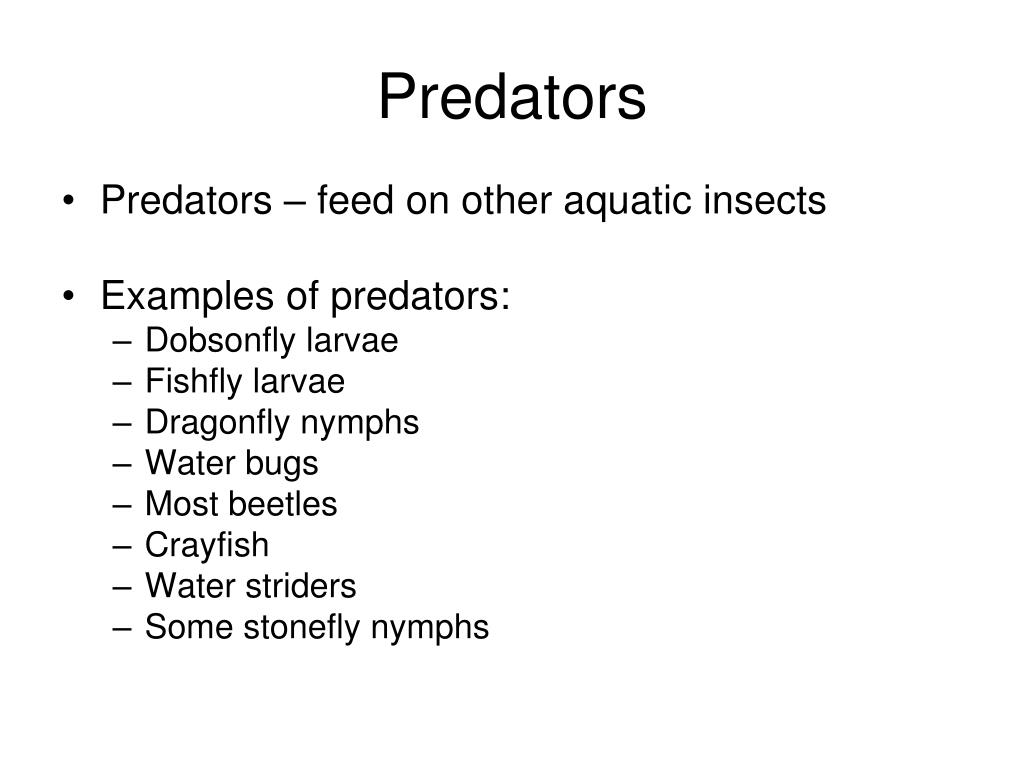 Predators

• Predators – feed on other aquatic insects

• Examples of predators:
– Dobsonfly larvae
– Fishfly larvae
– Dragonfly nymphs
– Water bugs
– Most beetles
– Crayfish
– Water striders
– Some stonefly nymphs